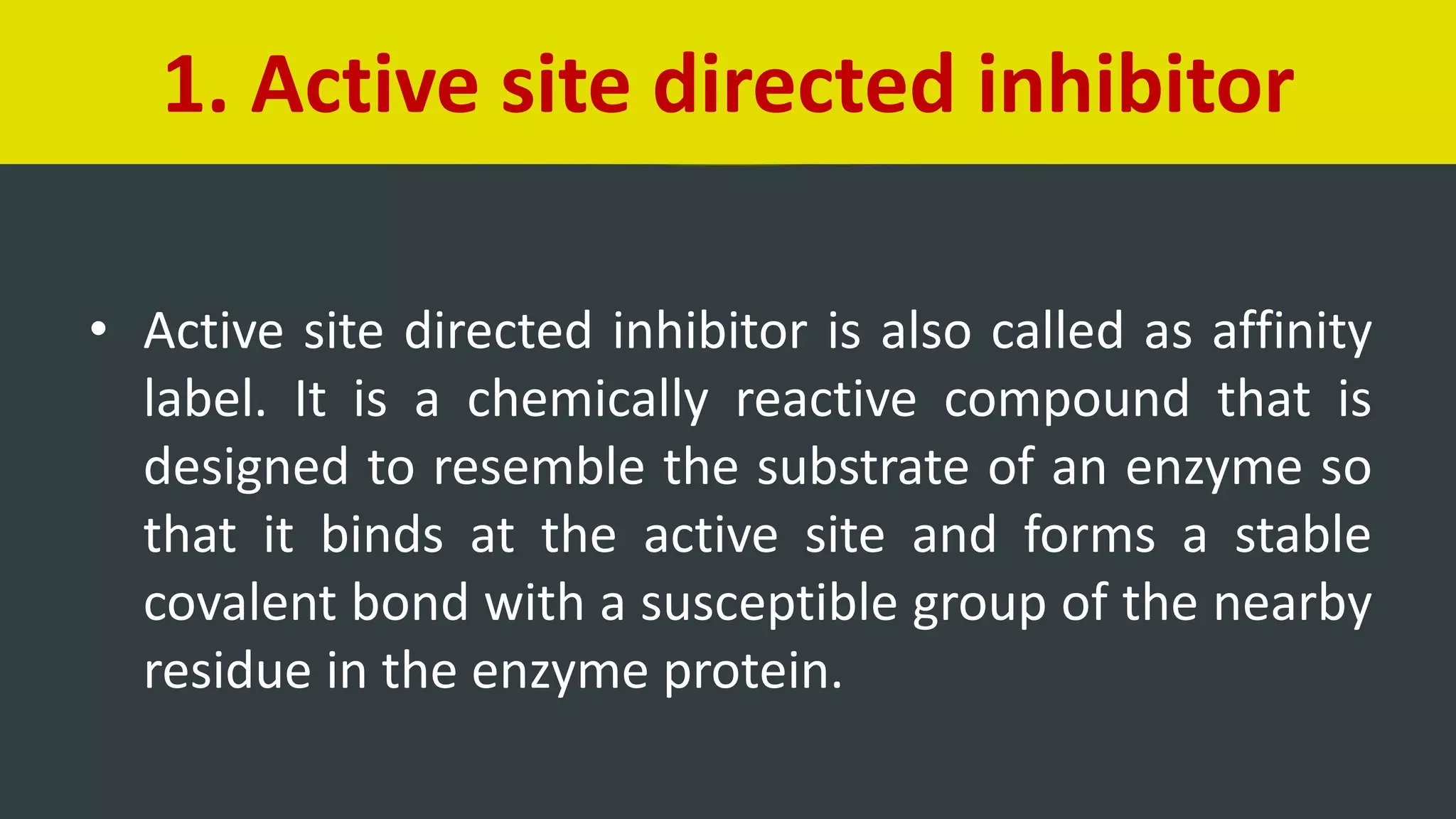 1. Active site directed inhibitor

• Active site directed inhibitor is also called as affinity label. It is a chemically reactive compound that is designed to resemble the substrate of an enzyme so that it binds at the active site and forms a stable covalent bond with a susceptible group of the nearby residue in the enzyme protein.